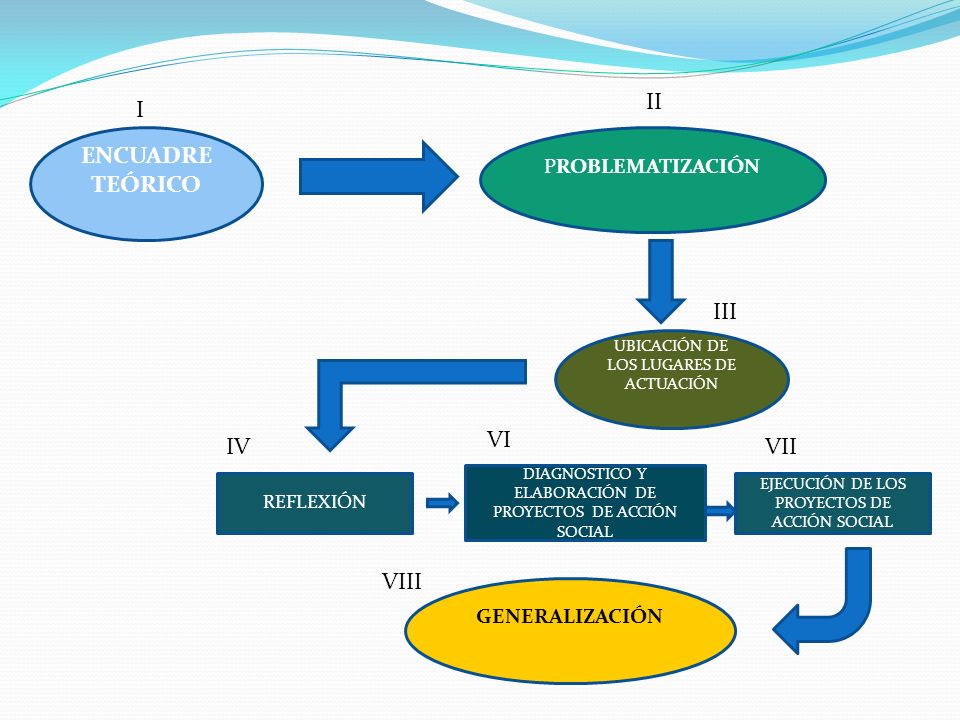 I

ENCUADRE TEÓRICO

II

PROBLEMATIZACIÓN

III

UBICACIÓN DE LOS LUGARES DE ACTUACIÓN

IV

REFLEXIÓN

VI

DIAGNOSTICO Y ELABORACIÓN DE PROYECTOS DE ACCIÓN SOCIAL

VII

EJECUCIÓN DE LOS PROYECTOS DE ACCIÓN SOCIAL

VIII

GENERALIZACIÓN